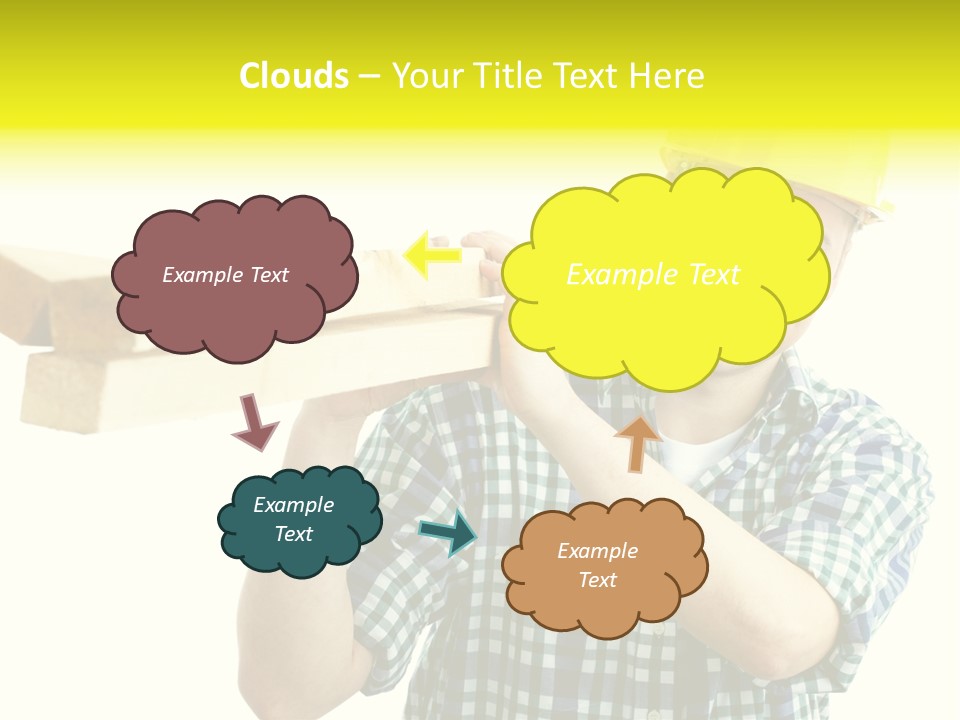 Clouds – Your Title Text Here

Example Text

Example Text

Example Text

Example Text